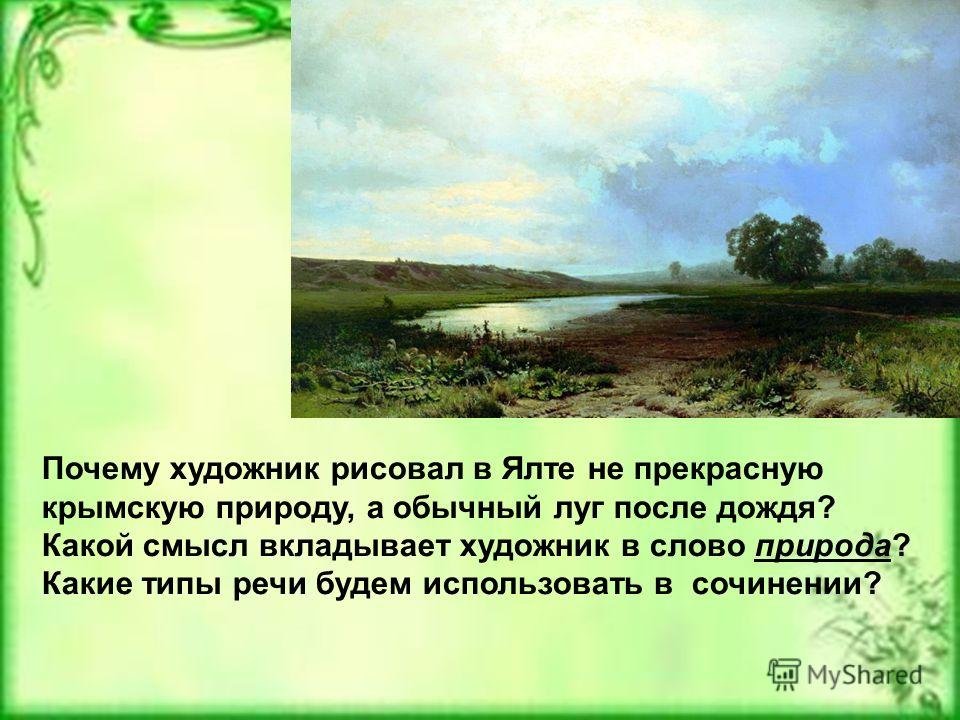 Почему художник рисовал в Ялте не прекрасную крымскую природу, а обычный луг после дождя? Какой смысл вкладывает художник в слово природа? Какие типы речи будем использовать в сочинении?

MyShared